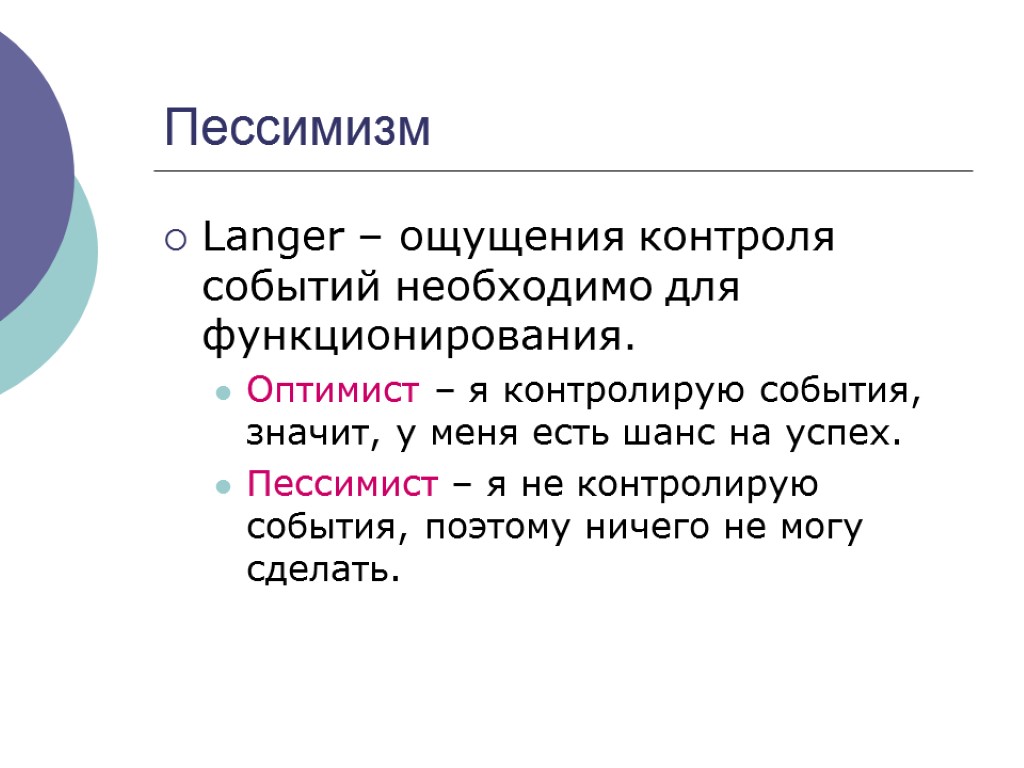 Пессимизм

Langer – ощущения контроля событий необходимо для функционирования.

Оптимист – я контролирую события, значит, у меня есть шанс на успех.

Пессимист – я не контролирую события, поэтому ничего не могу сделать.